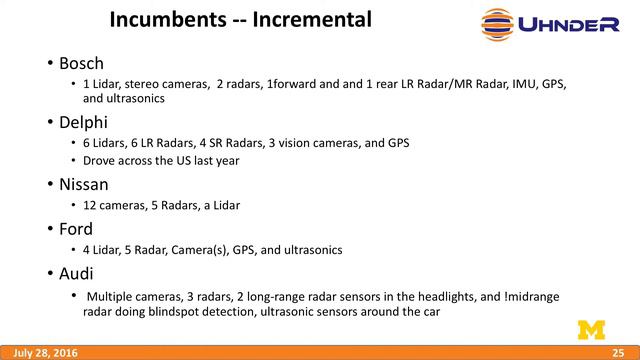 Incumbents -- Incremental

UHNDER

• Bosch
• 1 Lidar, stereo cameras, 2 radars, 1forward and and 1 rear LR Radar/MR Radar, IMU, GPS, and ultrasonics

• Delphi
• 6 Lidars, 6 LR Radars, 4 SR Radars, 3 vision cameras, and GPS
• Drove across the US last year

• Nissan
• 12 cameras, 5 Radars, a Lidar

• Ford
• 4 Lidar, 5 Radar, Camera(s), GPS, and ultrasonics

• Audi
• Multiple cameras, 3 radars, 2 long-range radar sensors in the headlights, and !midrange radar doing blindspot detection, ultrasonic sensors around the car

M

July 28, 2016

25